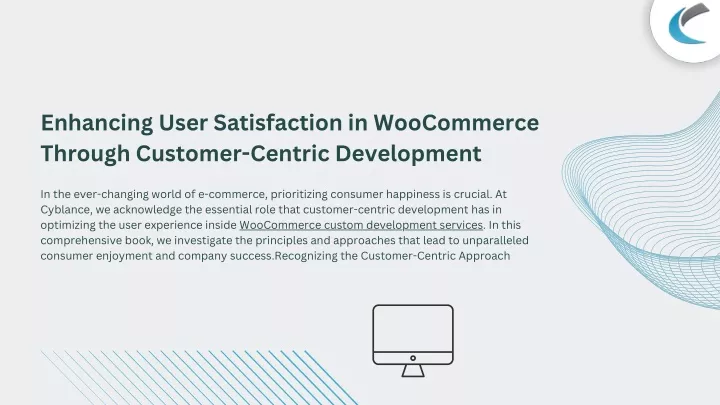 Enhancing User Satisfaction in WooCommerce Through Customer-Centric Development

In the ever-changing world of e-commerce, prioritizing consumer happiness is crucial. At Cyblance, we acknowledge the essential role that customer-centric development has in optimizing the user experience inside WooCommerce custom development services. In this comprehensive book, we investigate the principles and approaches that lead to unparalleled consumer enjoyment and company success.Recognizing the Customer-Centric Approach